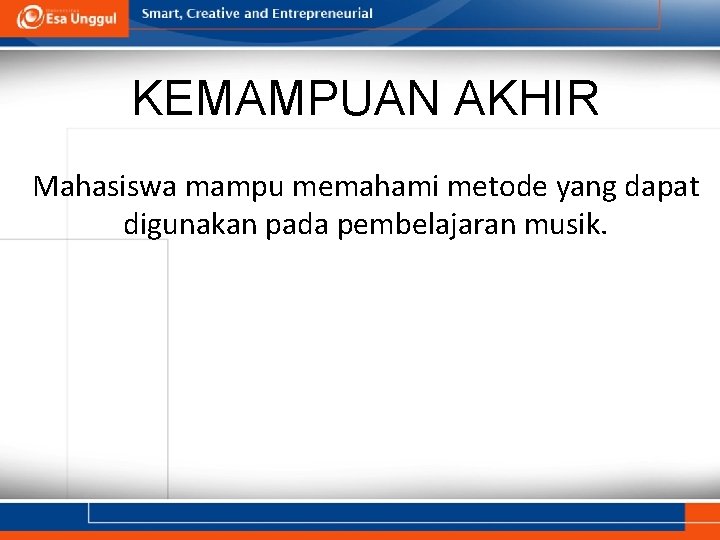 Esa Unggul

Smart, Creative and Entrepreneurial

KEMAMPUAN AKHIR

Mahasiswa mampu memahami metode yang dapat digunakan pada pembelajaran musik.